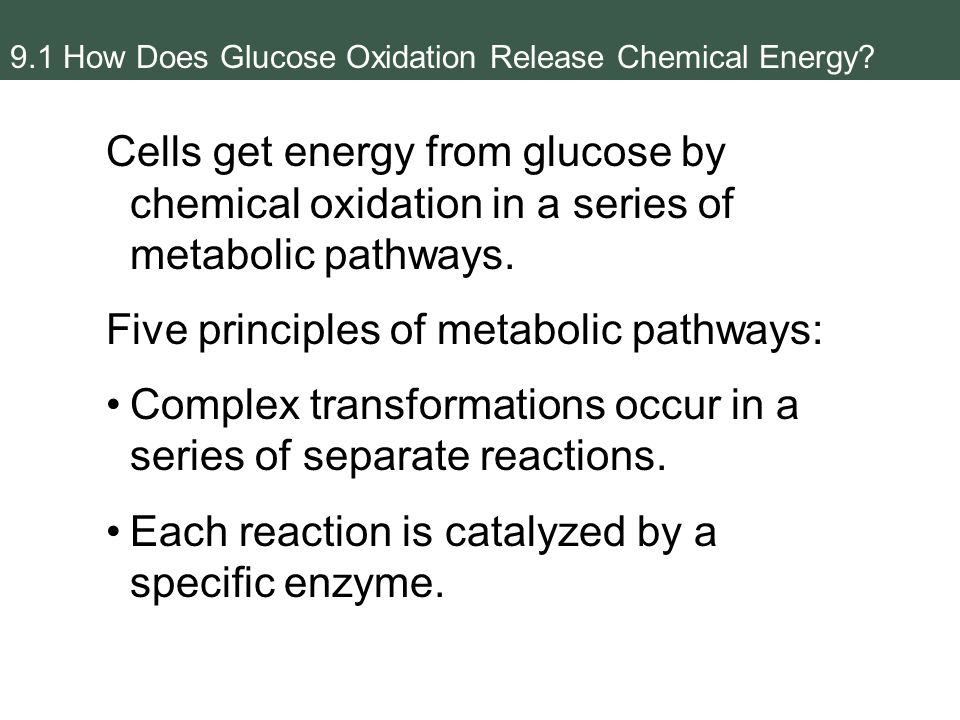 9.1 How Does Glucose Oxidation Release Chemical Energy?

Cells get energy from glucose by chemical oxidation in a series of metabolic pathways.

Five principles of metabolic pathways:

• Complex transformations occur in a series of separate reactions.

• Each reaction is catalyzed by a specific enzyme.